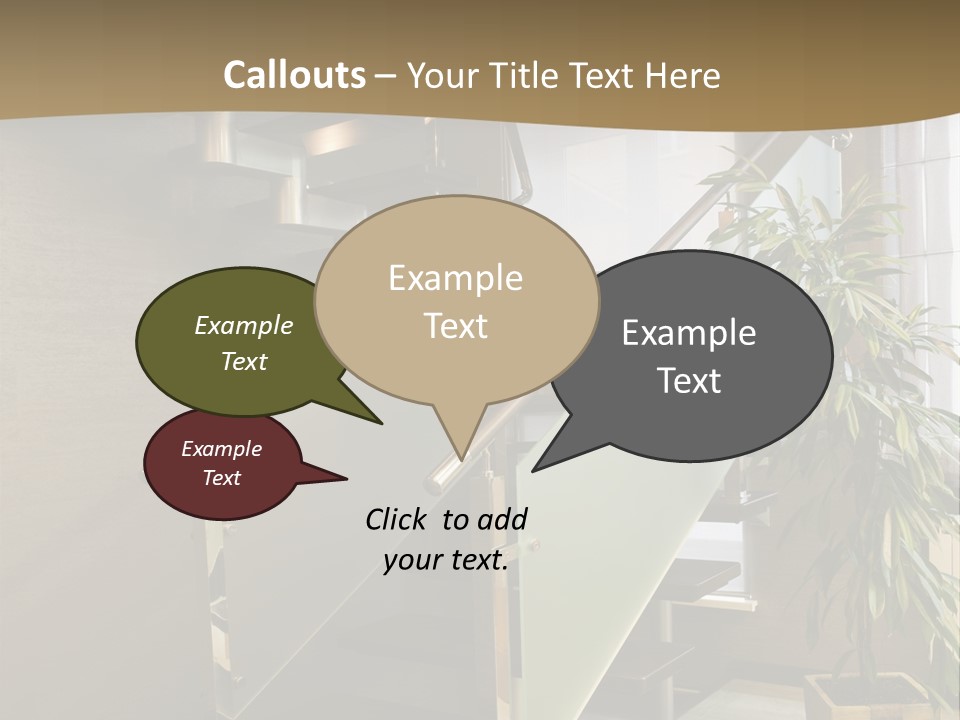 Callouts – Your Title Text Here

Example Text

Example Text

Example Text

Example Text

Click to add your text.